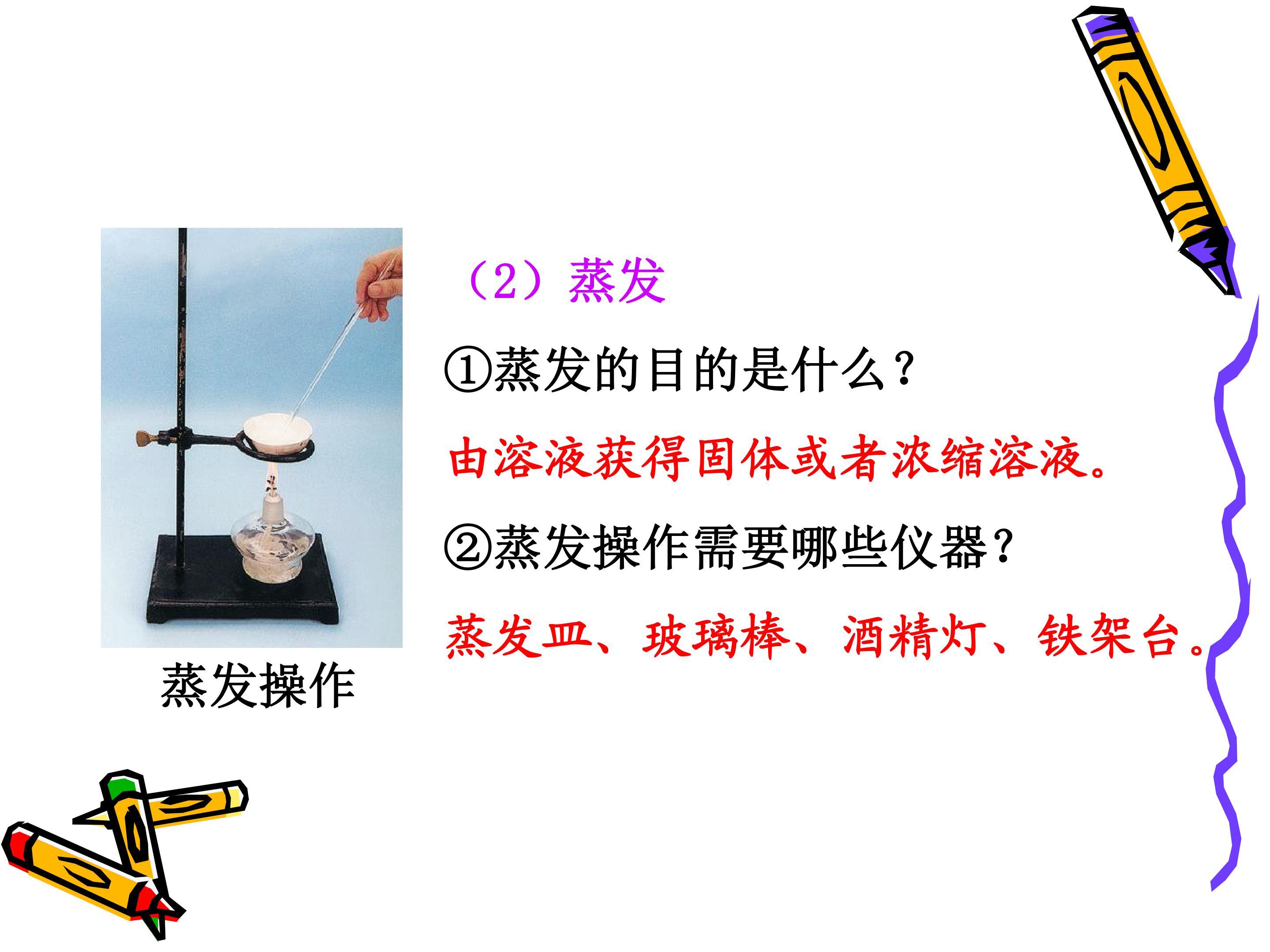 （2）蒸发

①蒸发的目的是什么？

由溶液获得固体或者浓缩溶液。

②蒸发操作需要哪些仪器？

蒸发皿、玻璃棒、酒精灯、铁架台。

蒸发操作